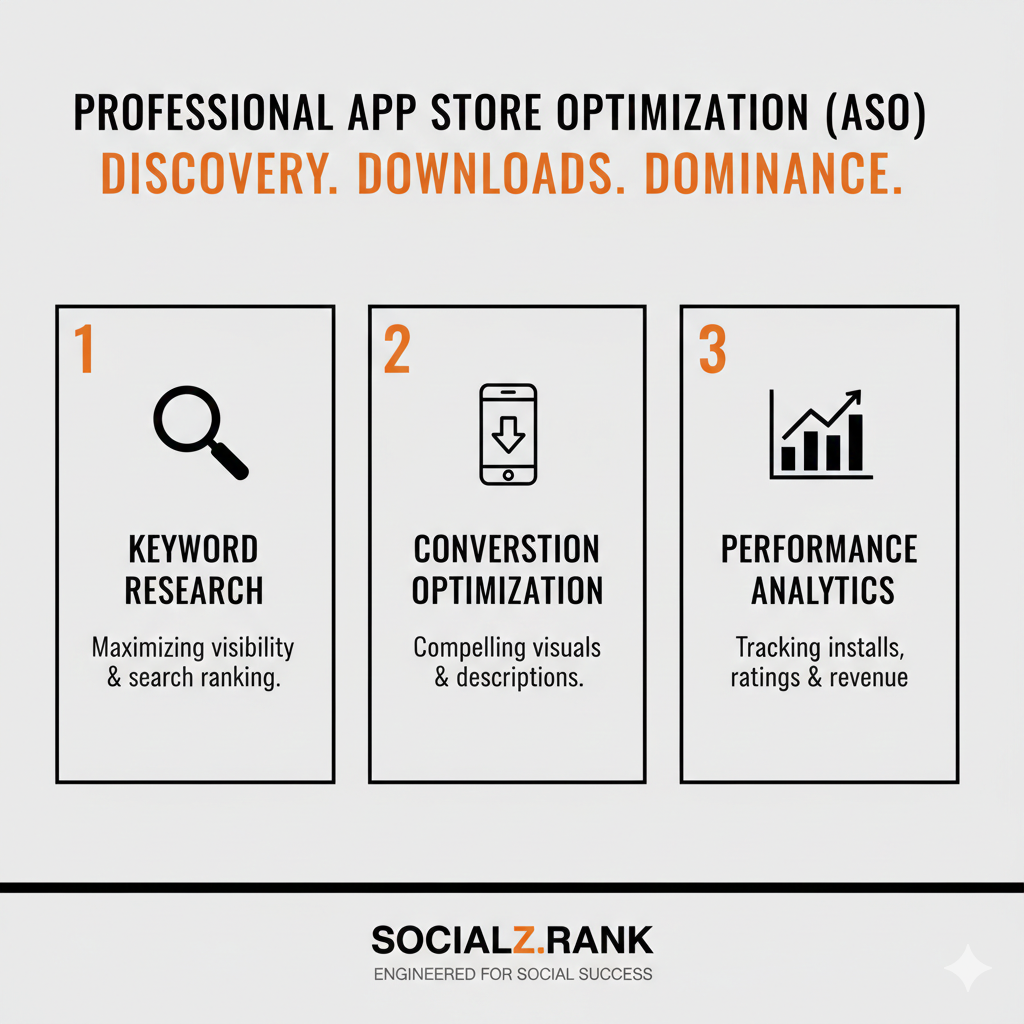 PROFESSIONAL APP STORE OPTIMIZATION (ASO)
DISCOVERY. DOWNLOADS. DOMINANCE.

1

KEYWORD RESEARCH

Maximizing visibility & search ranking.

2

CONVERSTION OPTIMIZATION

Compelling visuals & descriptions.

3

PERFORMANCE ANALYTICS

Tracking installs, ratings & revenue

SOCIALZ.RANK
ENGINEERED FOR SOCIAL SUCCESS